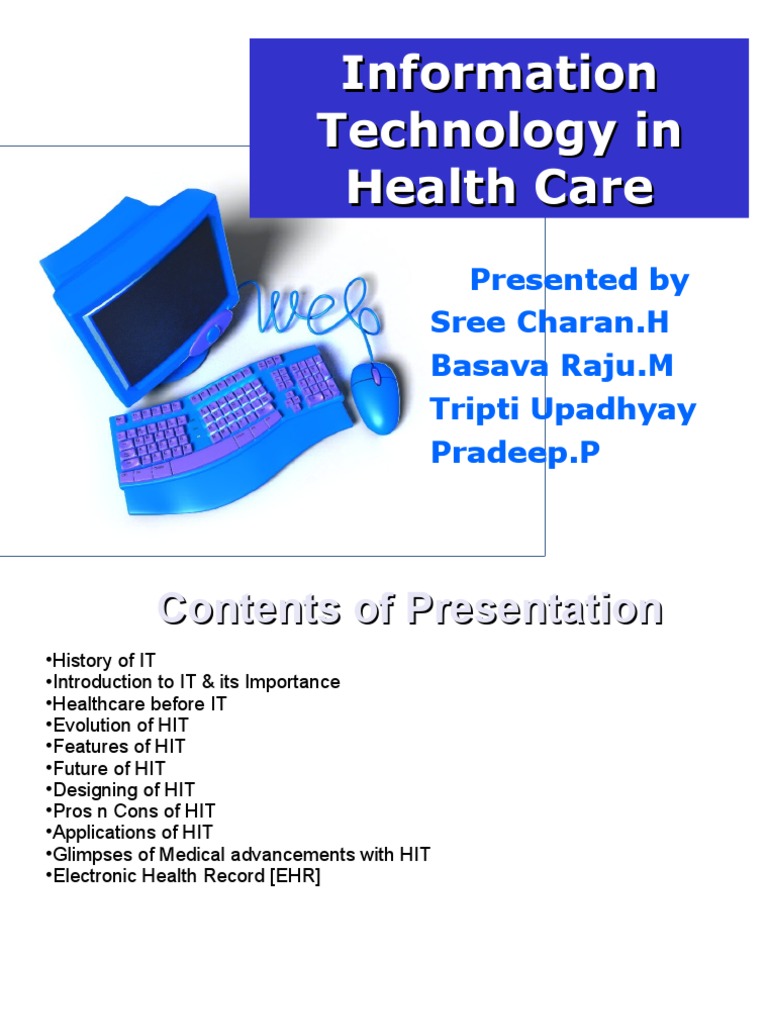 Information Technology in Health Care

web

Presented by
Sree Charan.H
Basava Raju.M
Tripti Upadhyay
Pradeep.P

Contents of Presentation

•History of IT
•Introduction to IT & its Importance
•Healthcare before IT
•Evolution of HIT
•Features of HIT
•Future of HIT
•Designing of HIT
•Pros n Cons of HIT
•Applications of HIT
•Glimpses of Medical advancements with HIT
•Electronic Health Record [EHR]